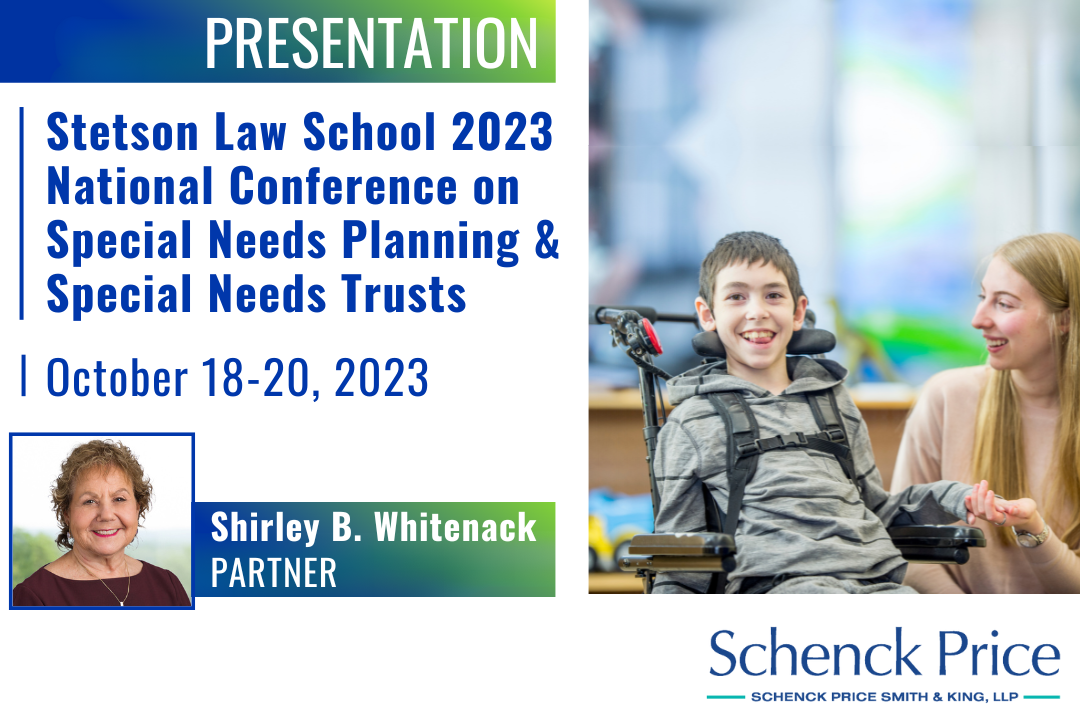 PRESENTATION

Stetson Law School 2023 National Conference on Special Needs Planning & Special Needs Trusts

October 18-20, 2023

Shirley B. Whitenack
PARTNER

Schenck Price
SCHENCK PRICE SMITH & KING, LLP